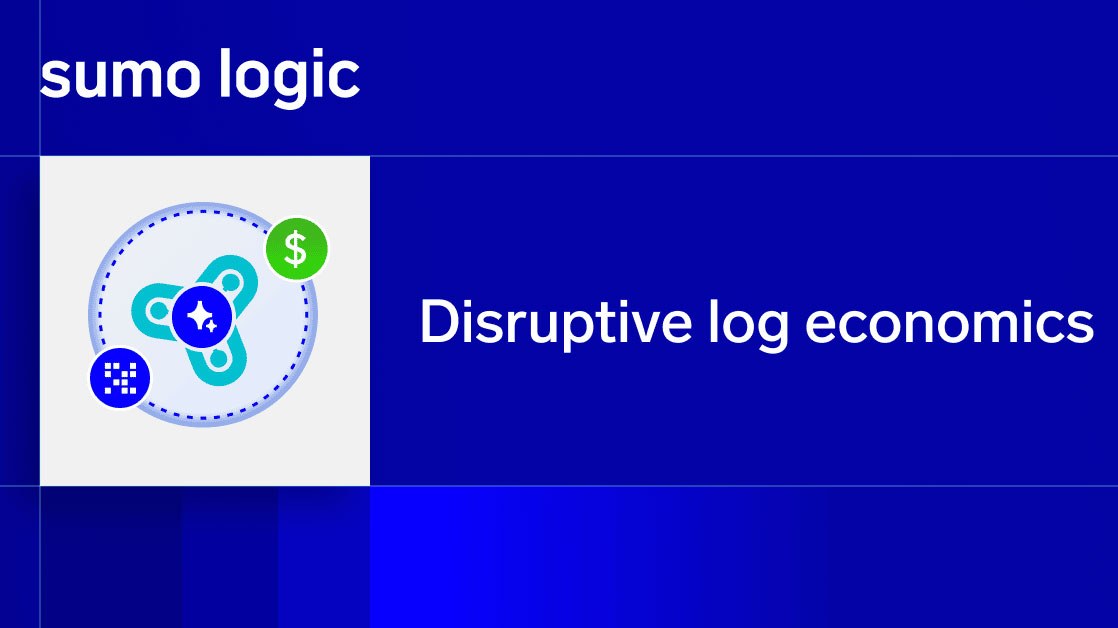 sumo logic

$

Disruptive log economics